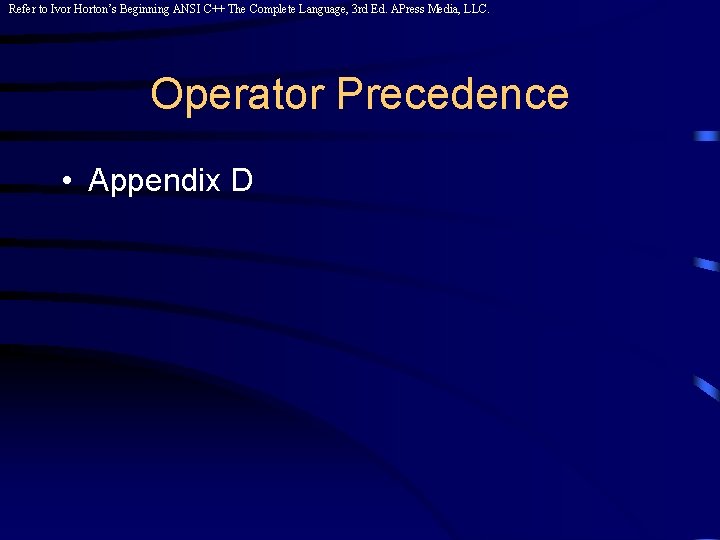 Refer to Ivor Horton's Beginning ANSI C++ The Complete Language, 3rd Ed. APress Media, LLC.

Operator Precedence

• Appendix D